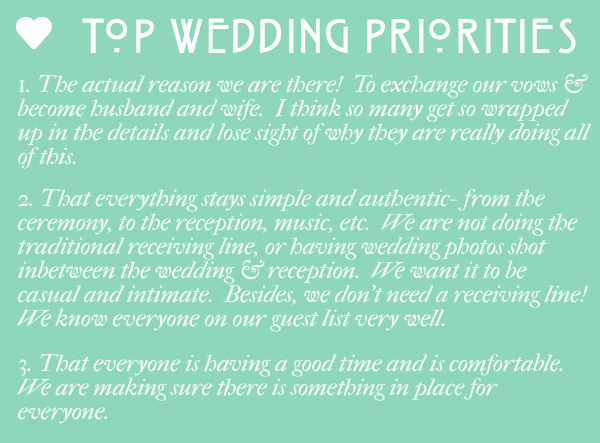 TOP WEDDING PRIORITIES

1. The actual reason we are there! To exchange our vows & become husband and wife. I think so many get so wrapped up in the details and lose sight of why they are really doing all of this.

2. That everything stays simple and authentic- from the ceremony, to the reception, music, etc. We are not doing the traditional receiving line, or having wedding photos shot inbetween the wedding & reception. We want it to be casual and intimate. Besides, we don't need a receiving line! We know everyone on our guest list very well.

3. That everyone is having a good time and is comfortable. We are making sure there is something in place for everyone.